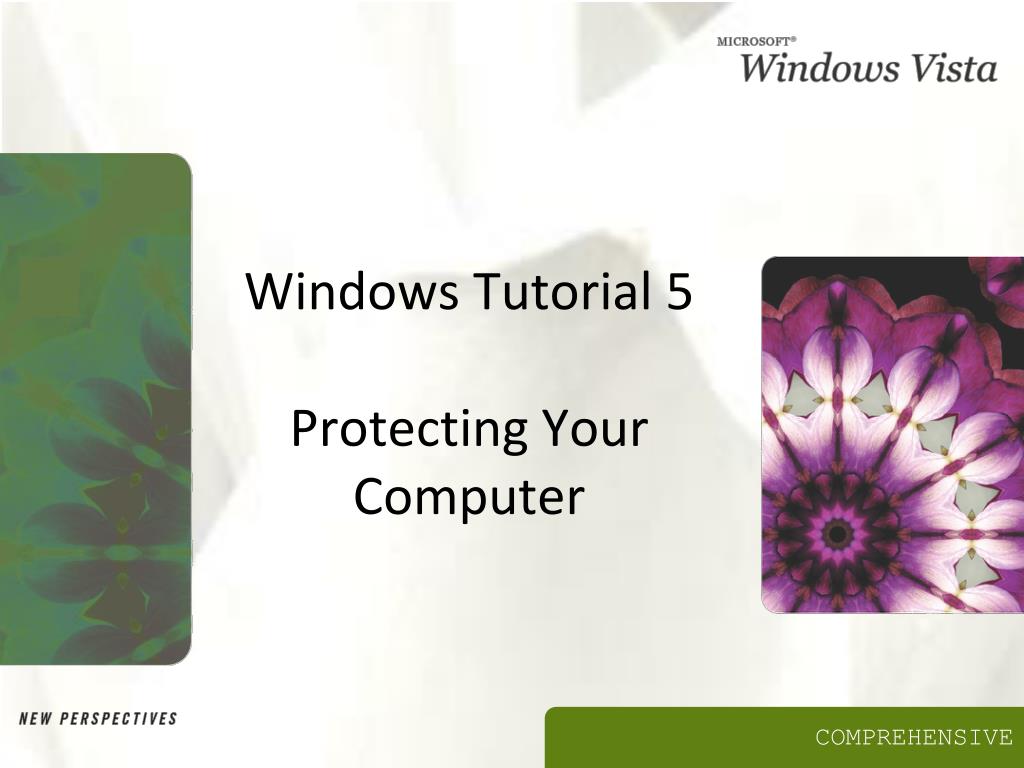 MICROSOFT®
Windows Vista

Windows Tutorial 5

Protecting Your Computer

NEW PERSPECTIVES

COMPREHENSIVE